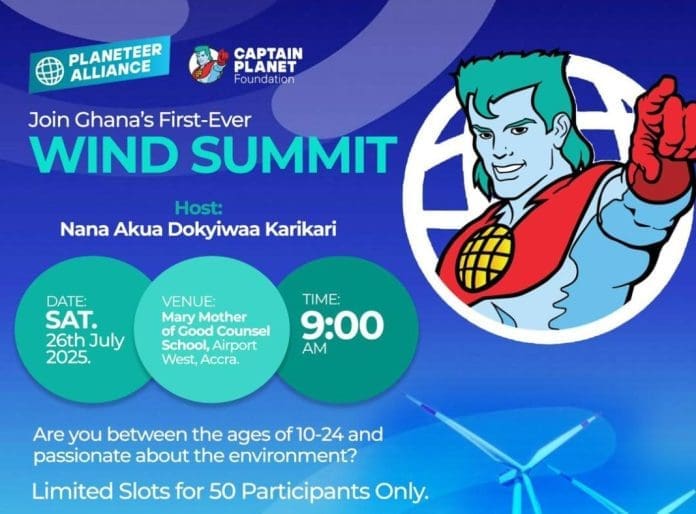 PLANETEER ALLIANCE

CAPTAIN PLANET Foundation

Join Ghana's First-Ever
WIND SUMMIT

Host:
Nana Akua Dokyiwaa Karikari

DATE:
SAT.
26th July 2025.

VENUE:
Mary Mother of Good Counsel School, Airport West, Accra.

TIME:
9:00 AM

Are you between the ages of 10-24 and passionate about the environment?

Limited Slots for 50 Participants Only.